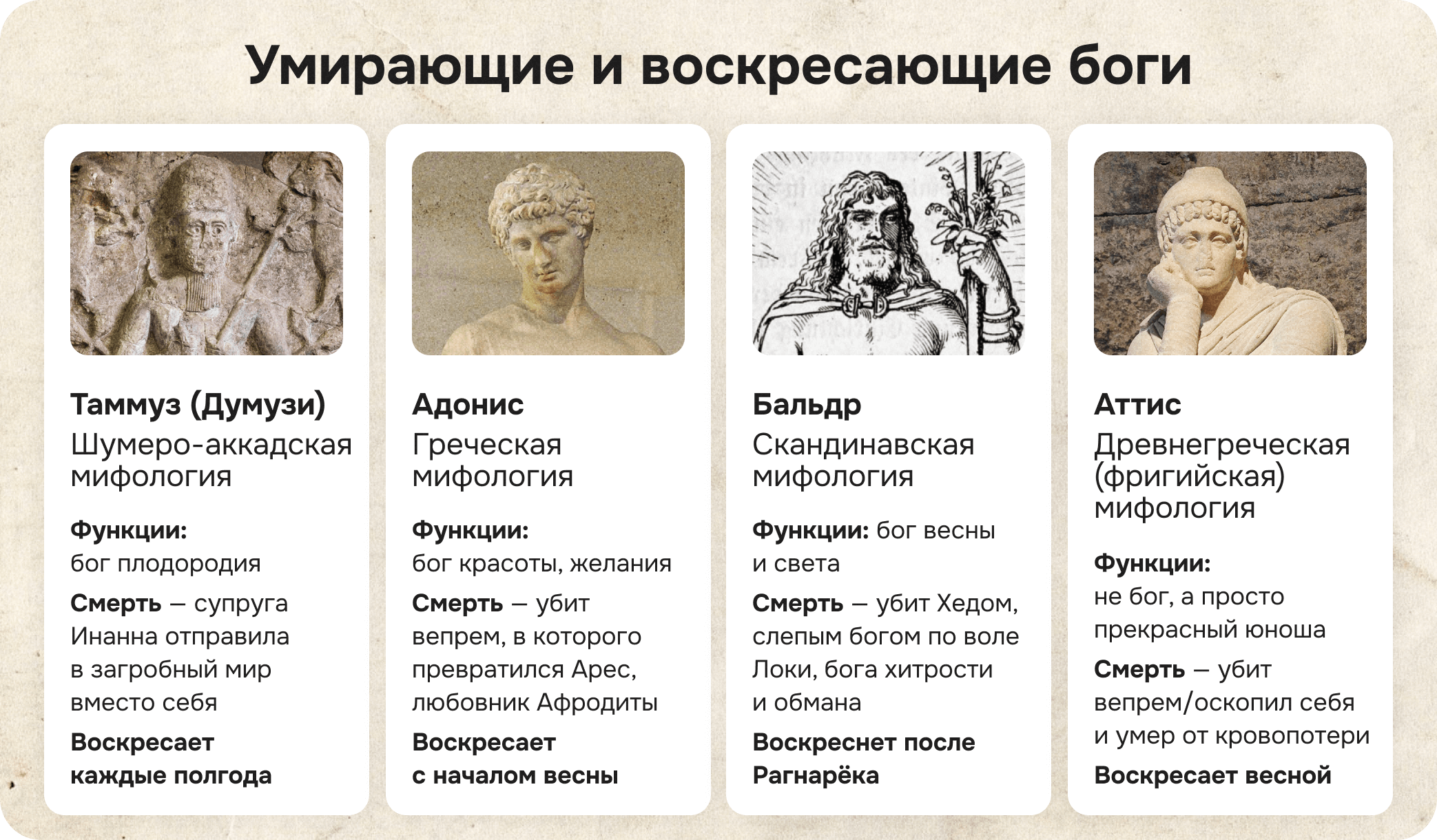 Умирающие и воскресающие боги

Таммуз (Думузи)
Шумеро-аккадская мифология

Функции:
бог плодородия

Смерть — супруга Инанна отправила в загробный мир вместо себя

Воскресает каждые полгода

Адонис
Греческая мифология

Функции:
бог красоты, желания

Смерть — убит вепрем, в которого превратился Арес, любовник Афродиты

Воскресает с началом весны

Бальдр
Скандинавская мифология

Функции: бог весны и света

Смерть — убит Хедом, слепым богом по воле Локи, бога хитрости и обмана

Воскреснет после Рагнарёка

Аттис
Древнегреческая (фригийская) мифология

Функции:
не бог, а просто прекрасный юноша

Смерть — убит вепрем/оскопил себя и умер от кровопотери

Воскресает весной